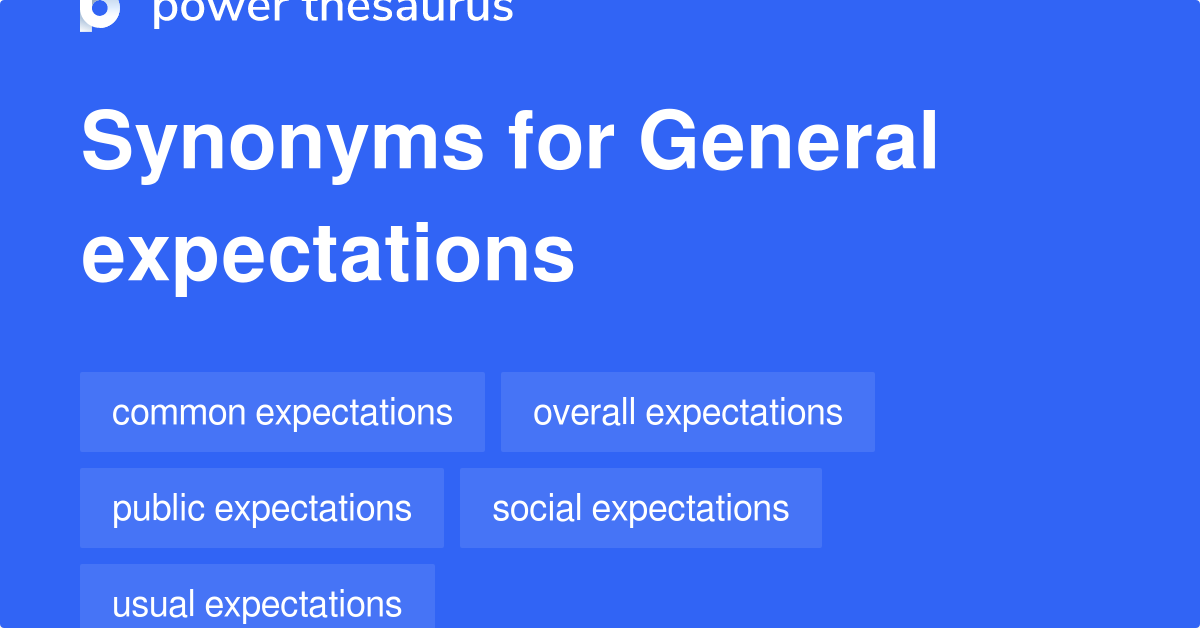 power thesaurus

Synonyms for General expectations

common expectations
overall expectations
public expectations
social expectations
usual expectations